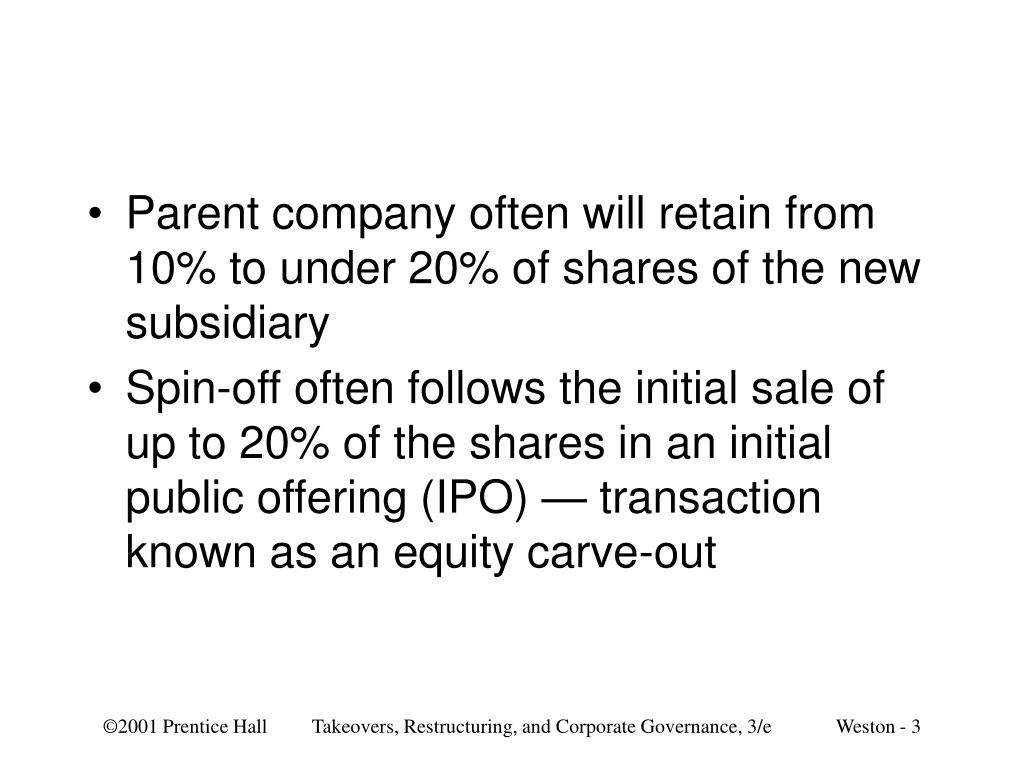 • Parent company often will retain from 10% to under 20% of shares of the new subsidiary

• Spin-off often follows the initial sale of up to 20% of the shares in an initial public offering (IPO) — transaction known as an equity carve-out

©2001 Prentice Hall Takeovers, Restructuring, and Corporate Governance, 3/e Weston - 3